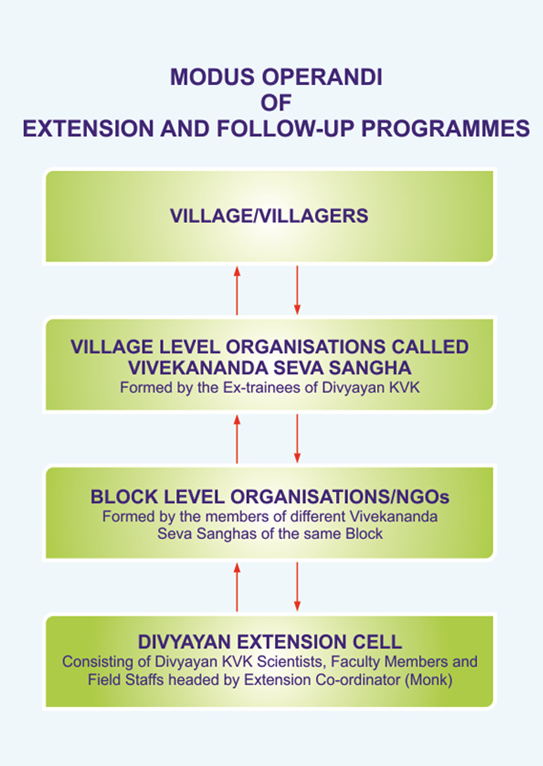 MODUS OPERANDI
OF
EXTENSION AND FOLLOW-UP PROGRAMMES

VILLAGE/VILLAGERS

VILLAGE LEVEL ORGANISATIONS CALLED VIVEKANANDA SEVA SANGHA
Formed by the Ex-trainees of Divyayan KVK

BLOCK LEVEL ORGANISATIONS/NGOs
Formed by the members of different Vivekananda Seva Sanghas of the same Block

DIVYAYAN EXTENSION CELL
Consisting of Divyayan KVK Scientists, Faculty Members and Field Staffs headed by Extension Co-ordinator (Monk)